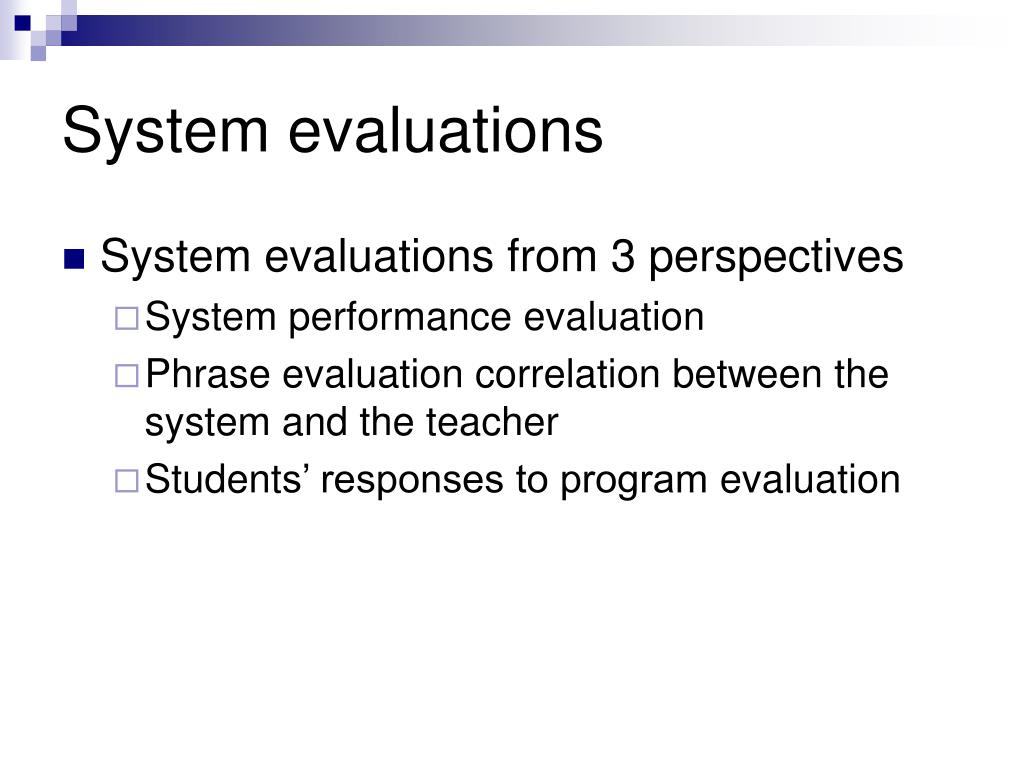 System evaluations

System evaluations from 3 perspectives

System performance evaluation

Phrase evaluation correlation between the system and the teacher

Students’ responses to program evaluation